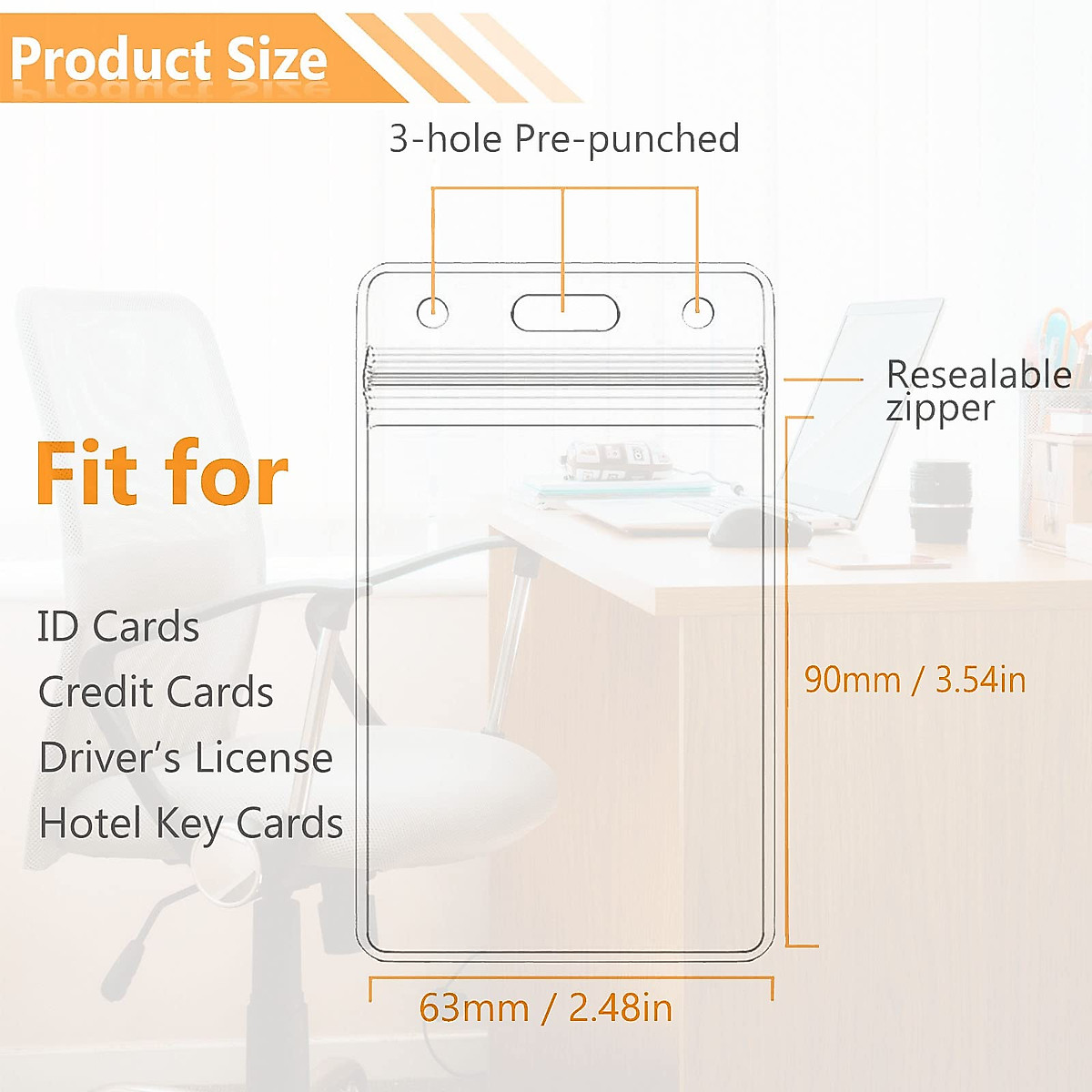 Product Size

3-hole Pre-punched

Resealable zipper

Fit for

ID Cards
Credit Cards
Driver's License
Hotel Key Cards

90mm / 3.54in

63mm / 2.48in